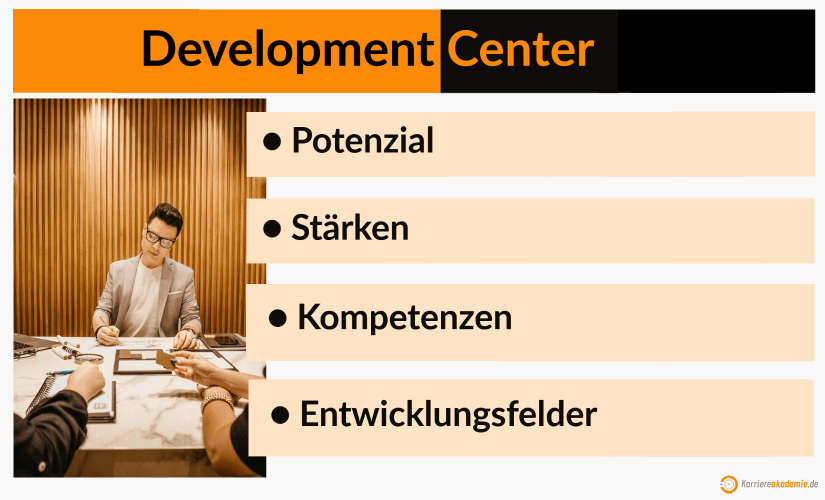 Development Center

● Potenzial

● Stärken

● Kompetenzen

● Entwicklungsfelder

Karriereakademie.de